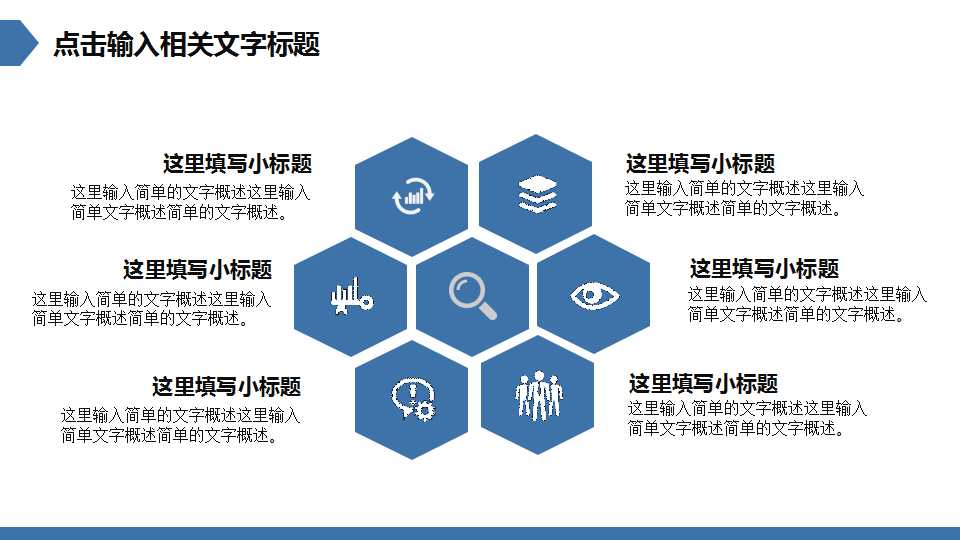 点击输入相关文字标题

这里填写小标题
这里输入简单的文字概述这里输入简单文字概述简单的文字概述。

这里填写小标题
这里输入简单的文字概述这里输入简单文字概述简单的文字概述。

这里填写小标题
这里输入简单的文字概述这里输入简单文字概述简单的文字概述。

这里填写小标题
这里输入简单的文字概述这里输入简单文字概述简单的文字概述。

这里填写小标题
这里输入简单的文字概述这里输入简单文字概述简单的文字概述。

这里填写小标题
这里输入简单的文字概述这里输入简单文字概述简单的文字概述。